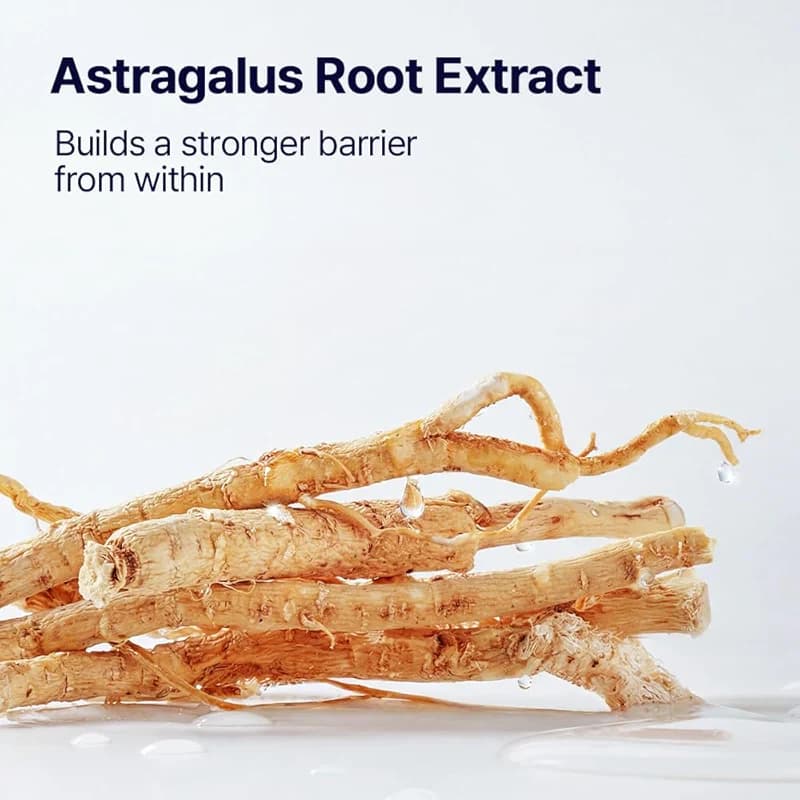 Astragalus Root Extract

Builds a stronger barrier from within